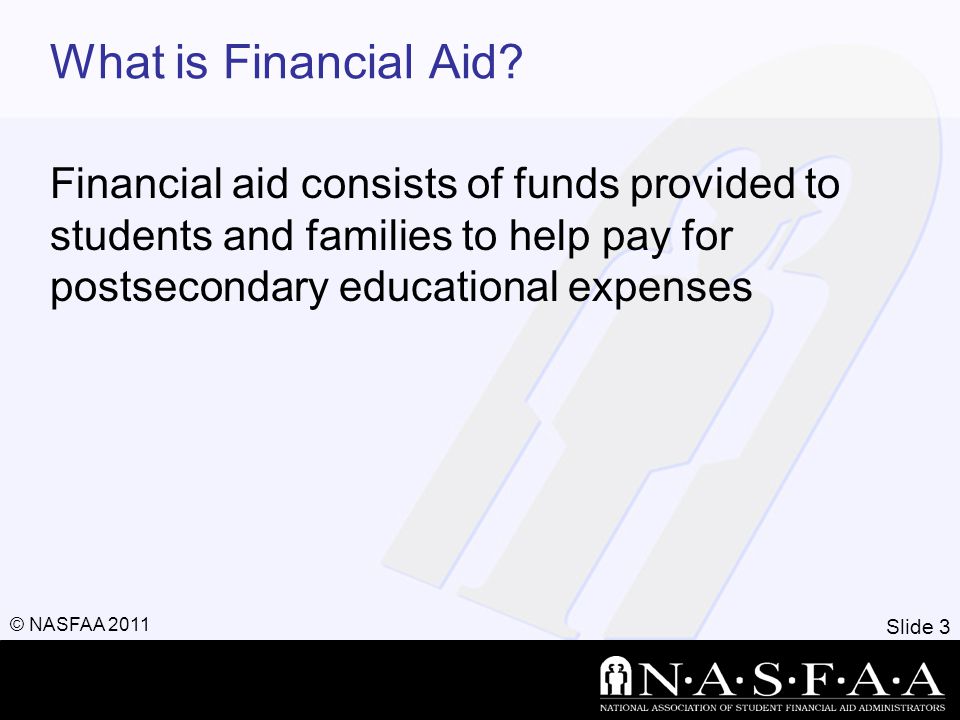 What is Financial Aid?

Financial aid consists of funds provided to students and families to help pay for postsecondary educational expenses

© NASFAA 2011

Slide 3

N·A·S·F·A·A
NATIONAL ASSOCIATION OF STUDENT FINANCIAL AID ADMINISTRATORS